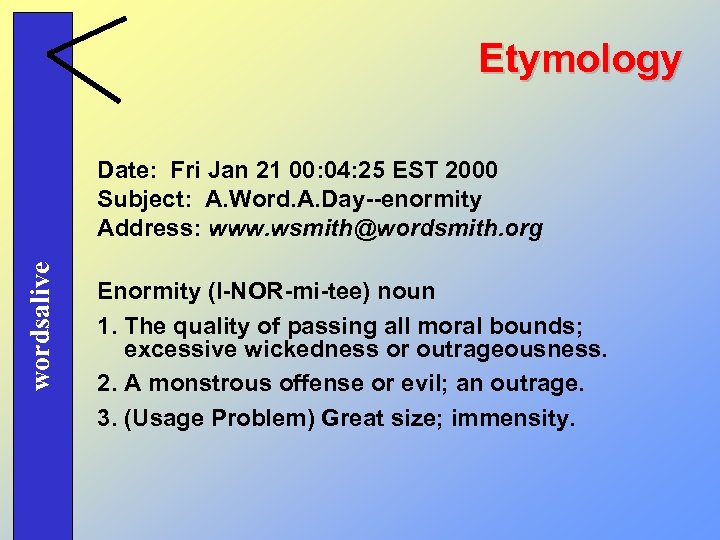 Etymology

wordsalive

Date: Fri Jan 21 00:04:25 EST 2000
Subject: A.Word.A.Day--enormity
Address: www.wsmith@wordsmith.org

Enormity (I-NOR-mi-tee) noun

1. The quality of passing all moral bounds; excessive wickedness or outrageousness.

2. A monstrous offense or evil; an outrage.

3. (Usage Problem) Great size; immensity.